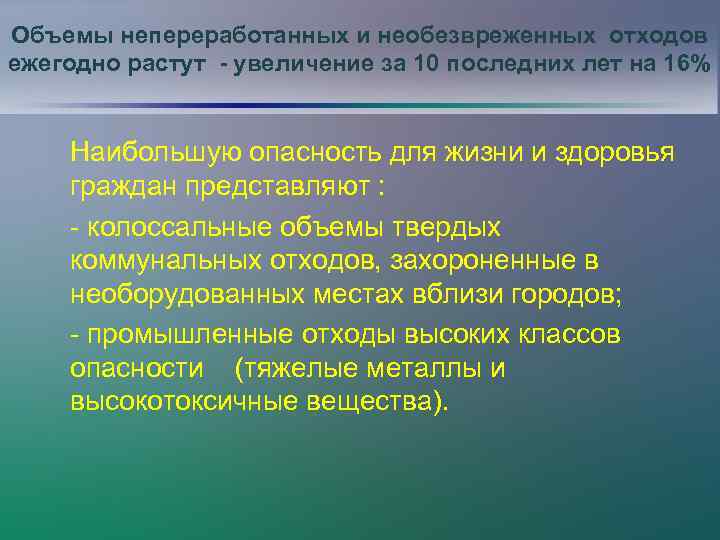 Объемы непереработанных и необезвреженных отходов ежегодно растут - увеличение за 10 последних лет на 16%

Наибольшую опасность для жизни и здоровья граждан представляют :

- колоссальные объемы твердых коммунальных отходов, захороненные в необорудованных местах вблизи городов;

- промышленные отходы высоких классов опасности (тяжелые металлы и высокотоксичные вещества).